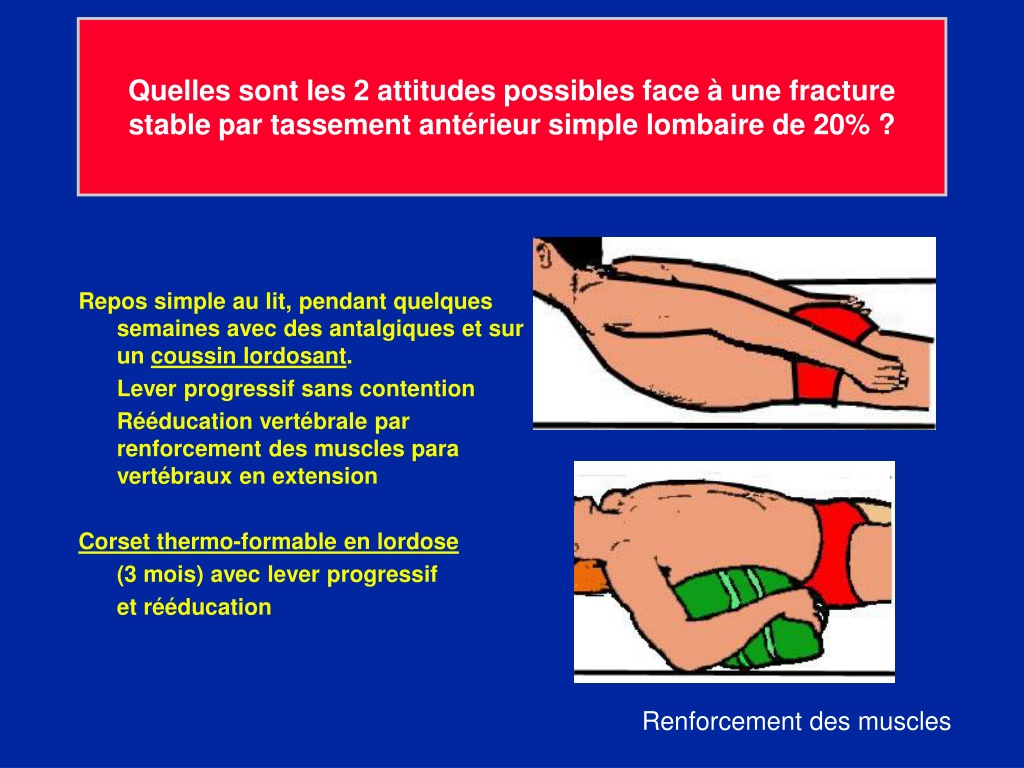 Quelles sont les 2 attitudes possibles face à une fracture stable par tassement antérieur simple lombaire de 20% ?

Repos simple au lit, pendant quelques semaines avec des antalgiques et sur un coussin lordosant.

Lever progressif sans contention

Rééducation vertébrale par renforcement des muscles para vertébraux en extension

Corset thermo-formable en lordose

(3 mois) avec lever progressif

et rééducation

Renforcement des muscles